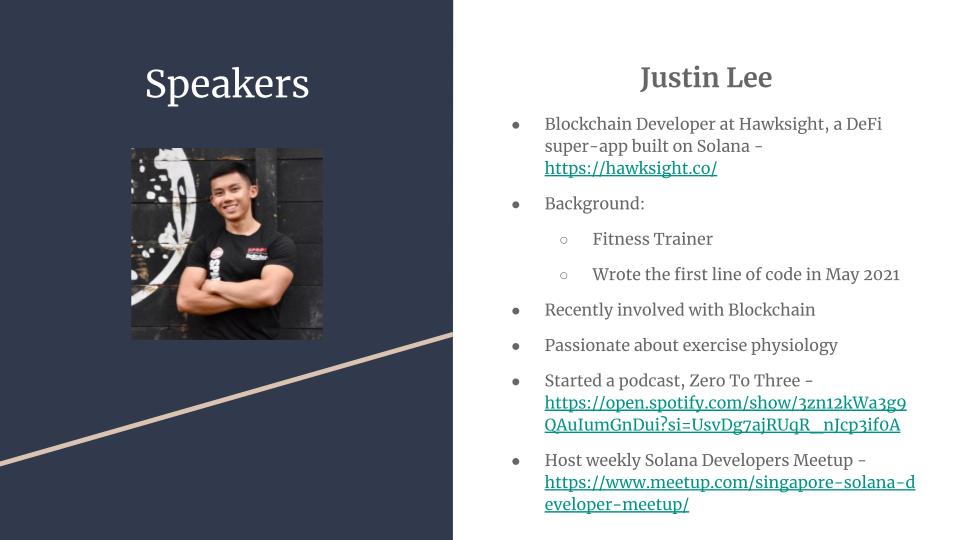 Speakers

Justin Lee

● Blockchain Developer at Hawksight, a DeFi super-app built on Solana - https://hawksight.co/

● Background:

○ Fitness Trainer

○ Wrote the first line of code in May 2021

● Recently involved with Blockchain

● Passionate about exercise physiology

● Started a podcast, Zero To Three - https://open.spotify.com/show/3zn12kWa3g9QAuIumGnDui?si=UsvDg7ajRUqR_nJcp3if0A

● Host weekly Solana Developers Meetup - https://www.meetup.com/singapore-solana-developer-meetup/